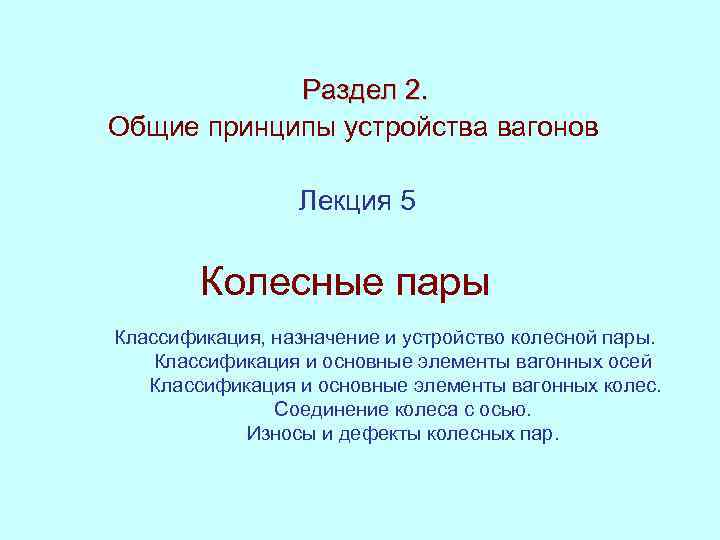 Раздел 2.
Общие принципы устройства вагонов

Лекция 5

Колесные пары

Классификация, назначение и устройство колесной пары.
Классификация и основные элементы вагонных осей
Классификация и основные элементы вагонных колес.
Соединение колеса с осью.
Износы и дефекты колесных пар.